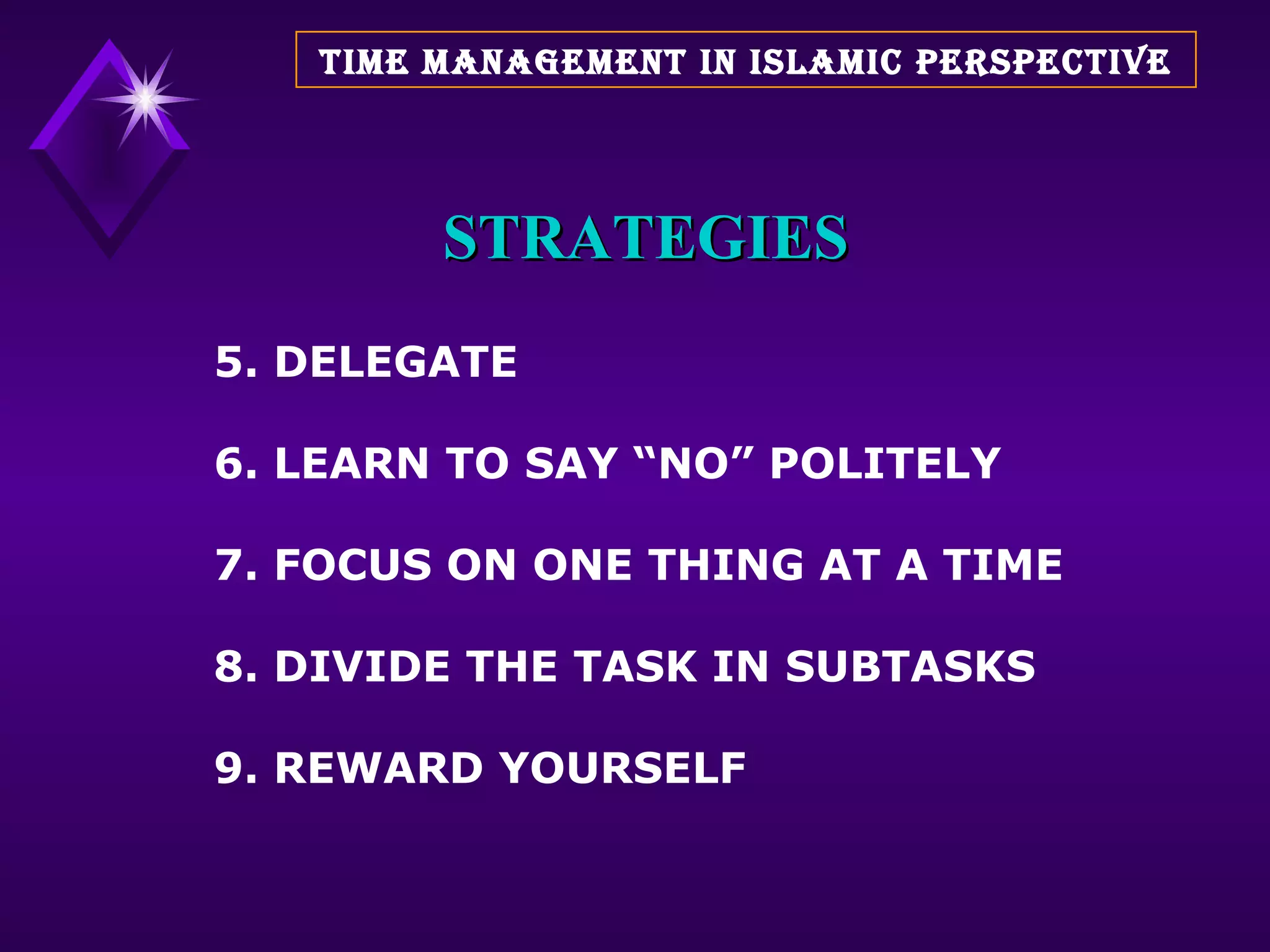 TIME MANAGEMENT IN ISLAMIC PERSPECTIVE

STRATEGIES

5. DELEGATE

6. LEARN TO SAY “NO” POLITELY

7. FOCUS ON ONE THING AT A TIME

8. DIVIDE THE TASK IN SUBTASKS

9. REWARD YOURSELF